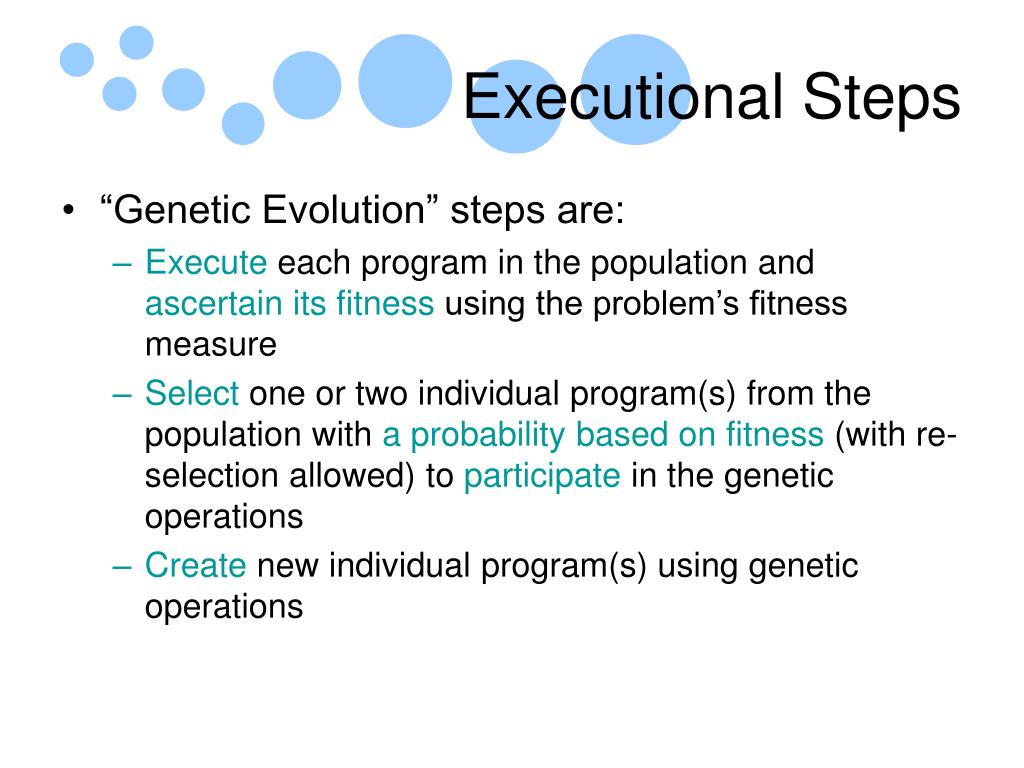 Executional Steps

• “Genetic Evolution” steps are:
– Execute each program in the population and ascertain its fitness using the problem’s fitness measure
– Select one or two individual program(s) from the population with a probability based on fitness (with re-selection allowed) to participate in the genetic operations
– Create new individual program(s) using genetic operations